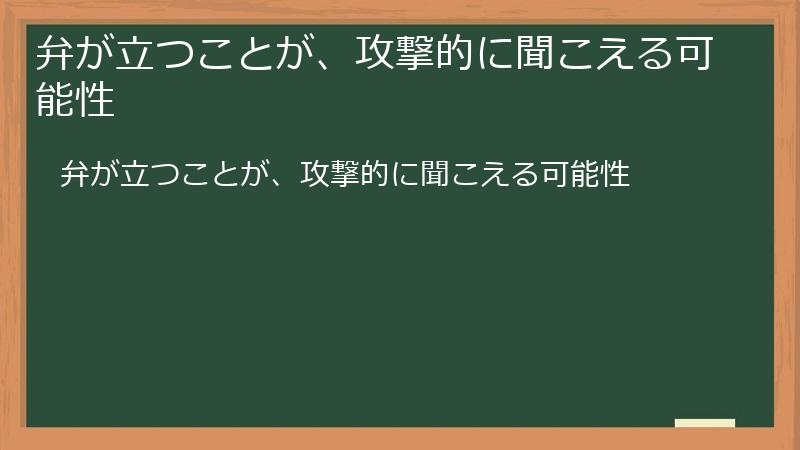 弁が立つことが、攻撃的に聞こえる可能性

弁が立つことが、攻撃的に聞こえる可能性